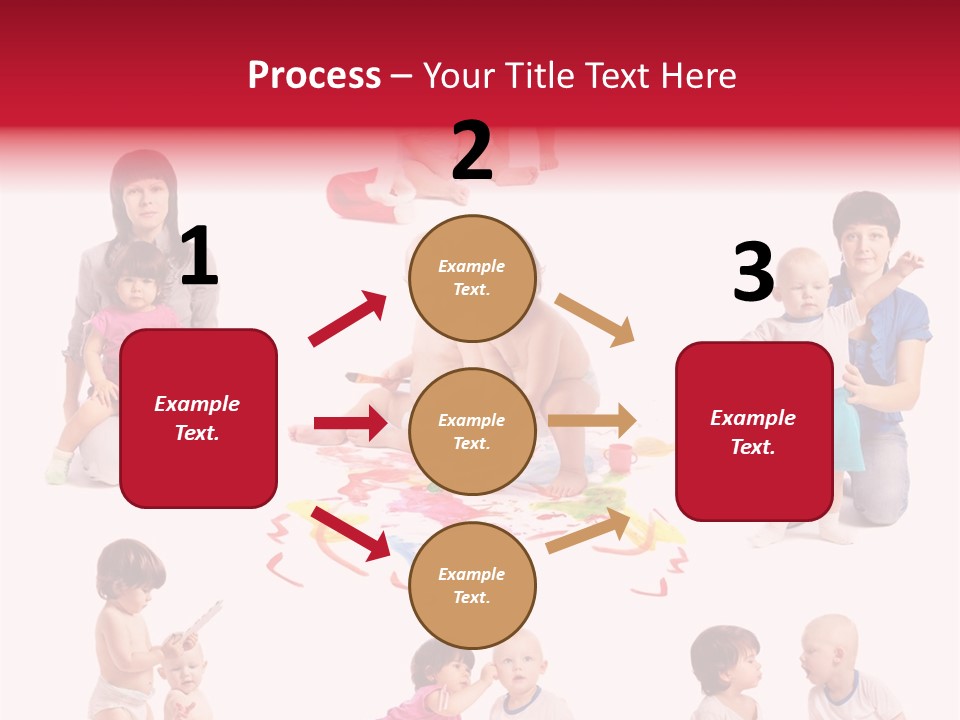 Process – Your Title Text Here

1

Example Text.

2

Example Text.

Example Text.

Example Text.

3

Example Text.